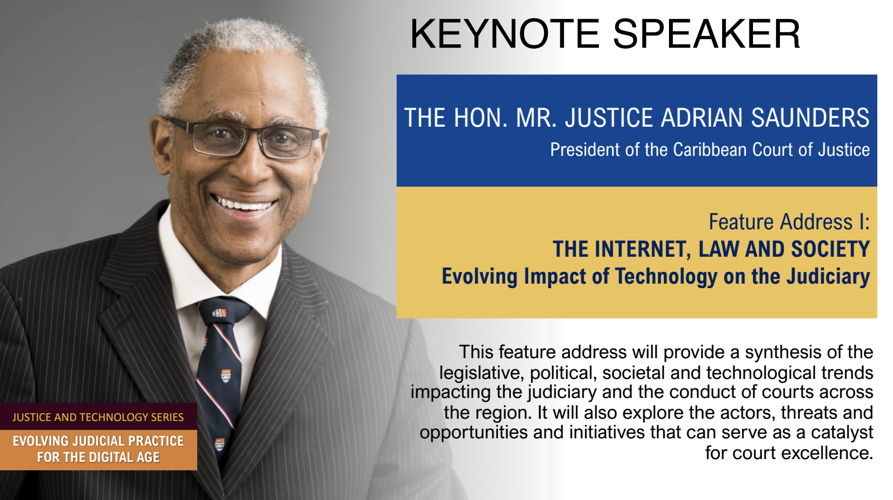 KEYNOTE SPEAKER

THE HON. MR. JUSTICE ADRIAN SAUNDERS
President of the Caribbean Court of Justice

Feature Address I:
THE INTERNET, LAW AND SOCIETY
Evolving Impact of Technology on the Judiciary

This feature address will provide a synthesis of the legislative, political, societal and technological trends impacting the judiciary and the conduct of courts across the region. It will also explore the actors, threats and opportunities and initiatives that can serve as a catalyst for court excellence.

JUSTICE AND TECHNOLOGY SERIES
EVOLVING JUDICIAL PRACTICE FOR THE DIGITAL AGE